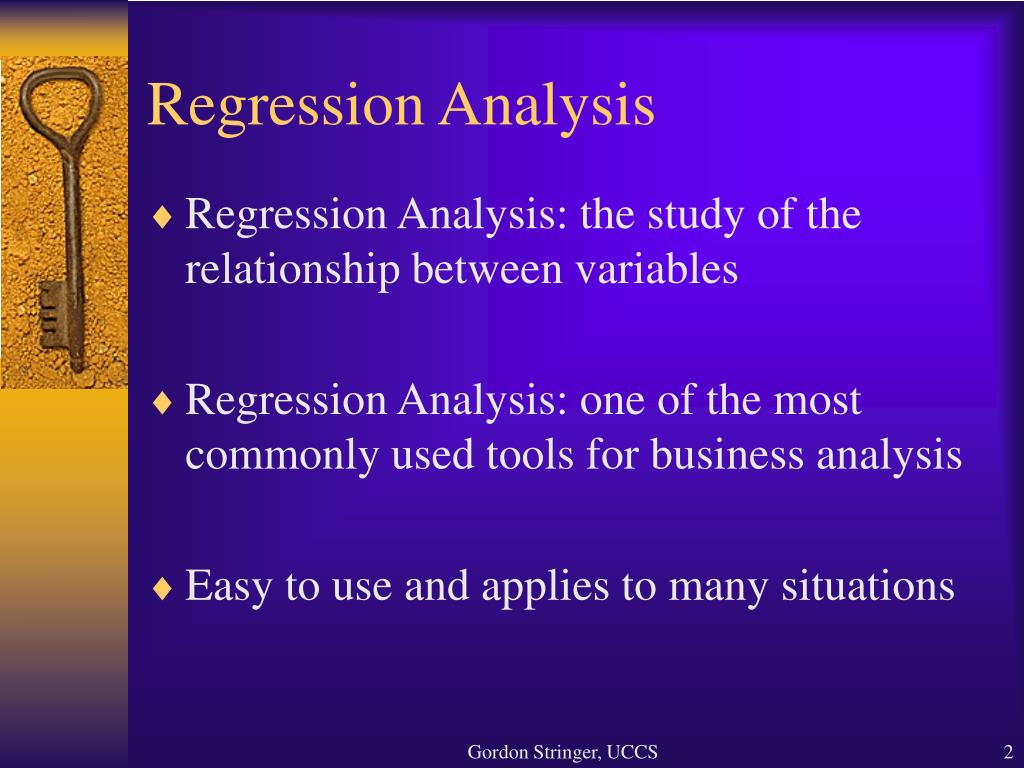 Regression Analysis

♦ Regression Analysis: the study of the relationship between variables

♦ Regression Analysis: one of the most commonly used tools for business analysis

♦ Easy to use and applies to many situations

Gordon Stringer, UCCS

2